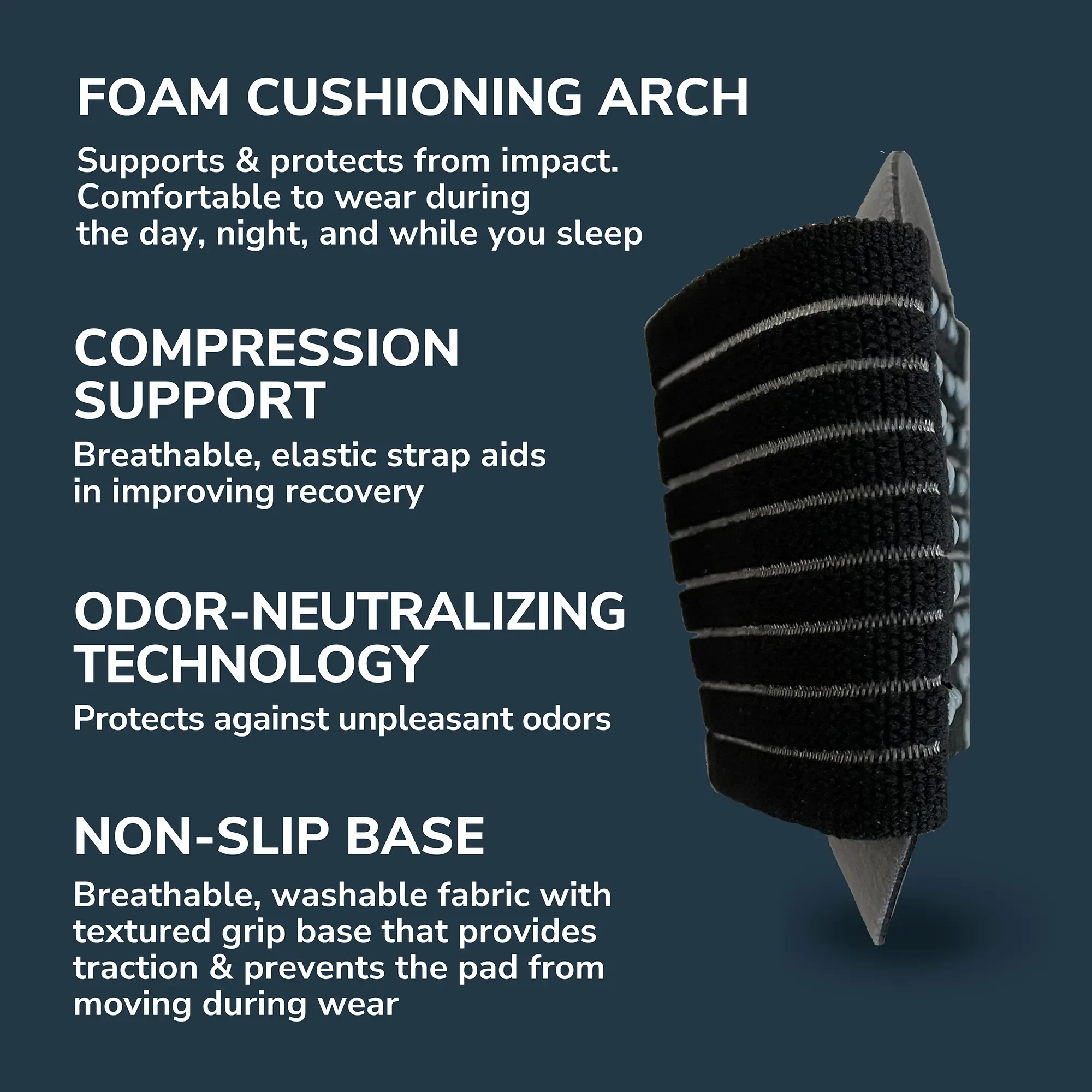 FOAM CUSHIONING ARCH

Supports & protects from impact. Comfortable to wear during the day, night, and while you sleep

COMPRESSION SUPPORT

Breathable, elastic strap aids in improving recovery

ODOR-NEUTRALIZING TECHNOLOGY

Protects against unpleasant odors

NON-SLIP BASE

Breathable, washable fabric with textured grip base that provides traction & prevents the pad from moving during wear